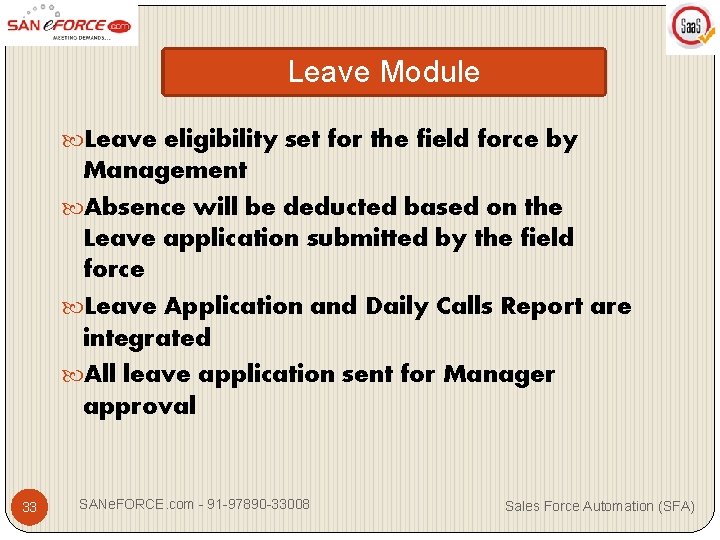 SAN eFORCE .com
MEETING DEMANDS...

SaaS

Leave Module

Leave eligibility set for the field force by Management

Absence will be deducted based on the Leave application submitted by the field force

Leave Application and Daily Calls Report are integrated

All leave application sent for Manager approval

33

SANeFORCE.com - 91-97890-33008

Sales Force Automation (SFA)